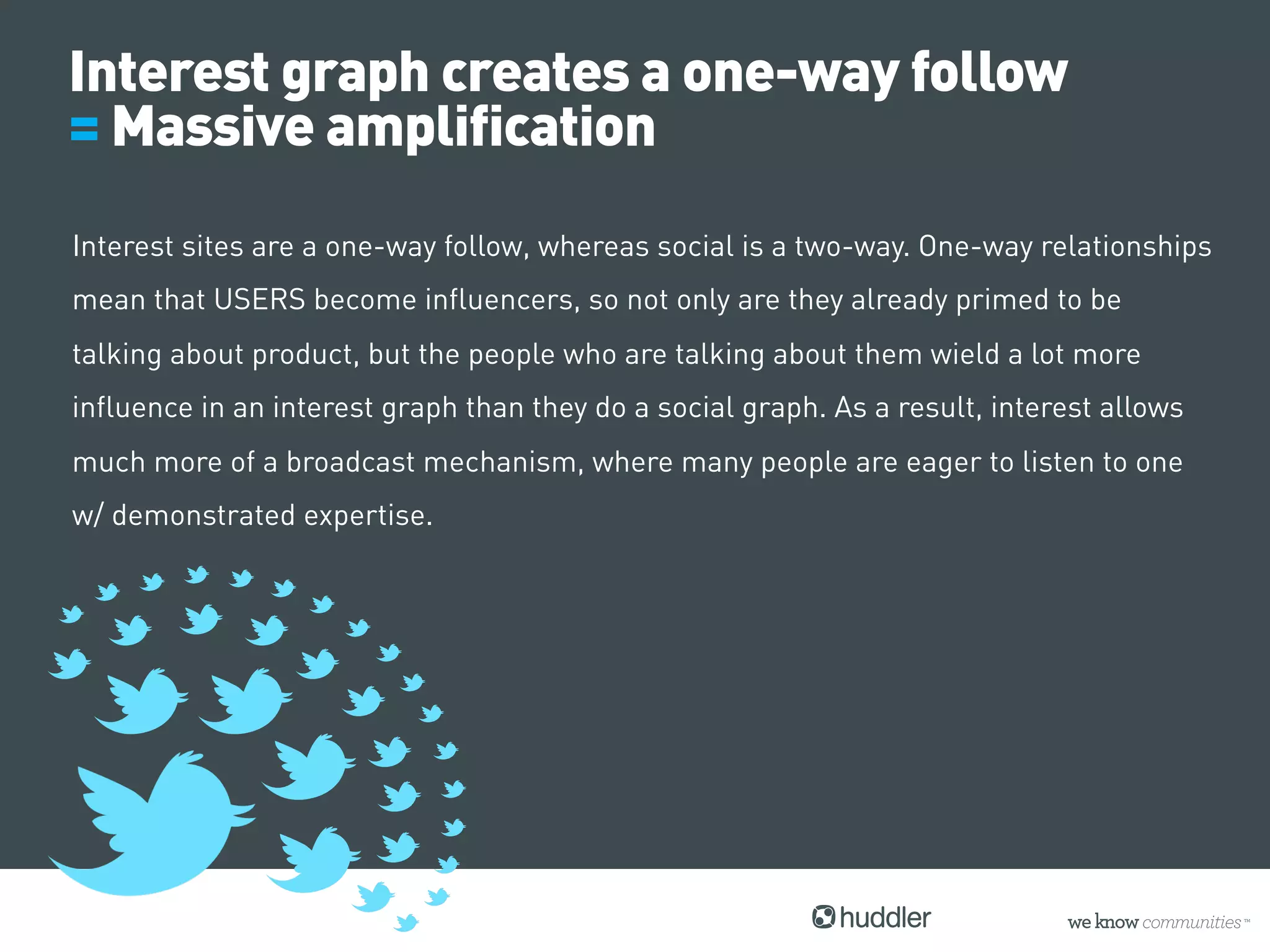 Interest graph creates a one-way follow
= Massive amplification

Interest sites are a one-way follow, whereas social is a two-way. One-way relationships mean that USERS become influencers, so not only are they already primed to be talking about product, but the people who are talking about them wield a lot more influence in an interest graph than they do a social graph. As a result, interest allows much more of a broadcast mechanism, where many people are eager to listen to one w/ demonstrated expertise.

huddler

we know communities™